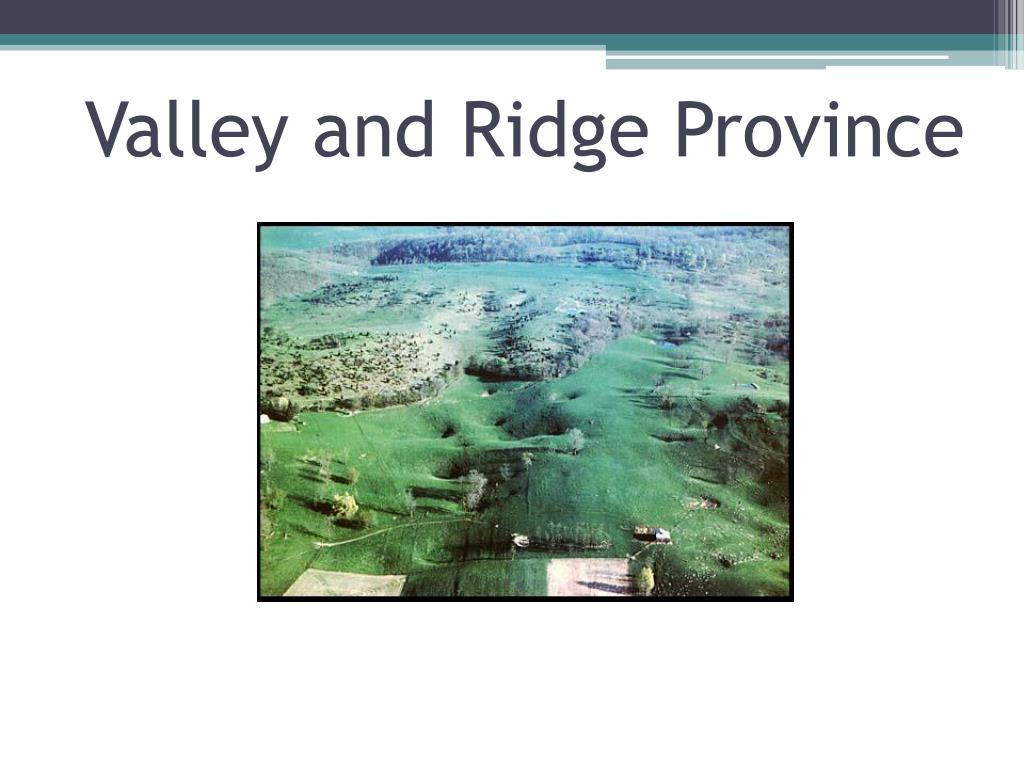 Valley and Ridge Province